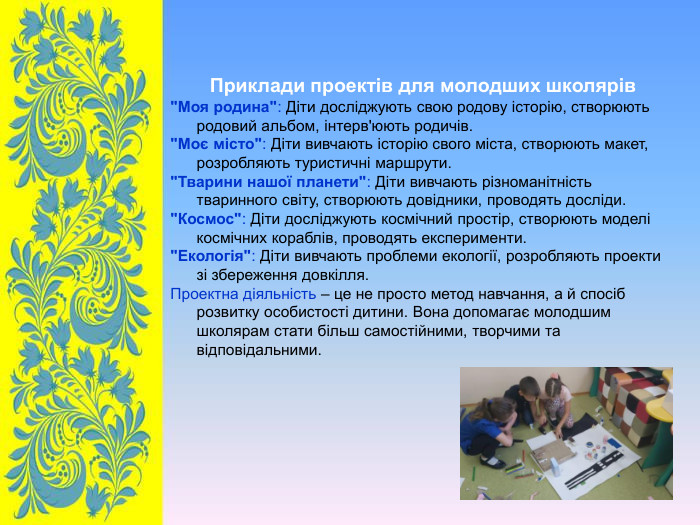 Приклади проектів для молодших школярів

"Моя родина": Діти досліджують свою родову історію, створюють родовий альбом, інтерв'юють родичів.

"Моє місто": Діти вивчають історію свого міста, створюють макет, розробляють туристичні маршрути.

"Тварини нашої планети": Діти вивчають різноманітність тваринного світу, створюють довідники, проводять досліди.

"Космос": Діти досліджують космічний простір, створюють моделі космічних кораблів, проводять експерименти.

"Екологія": Діти вивчають проблеми екології, розробляють проекти зі збереження довкілля.

Проектна діяльність – це не просто метод навчання, а й спосіб розвитку особистості дитини. Вона допомагає молодшим школярам стати більш самостійними, творчими та відповідальними.